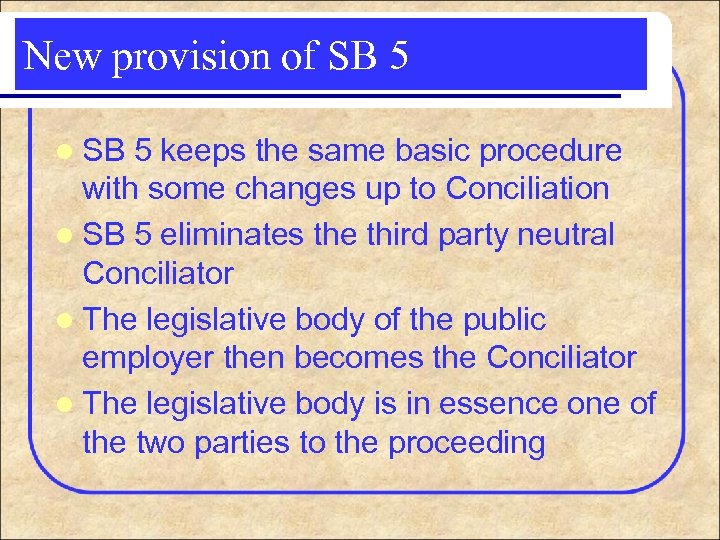 New provision of SB 5

- SB 5 keeps the same basic procedure with some changes up to Conciliation
- SB 5 eliminates the third party neutral Conciliator
- The legislative body of the public employer then becomes the Conciliator
- The legislative body is in essence one of the two parties to the proceeding